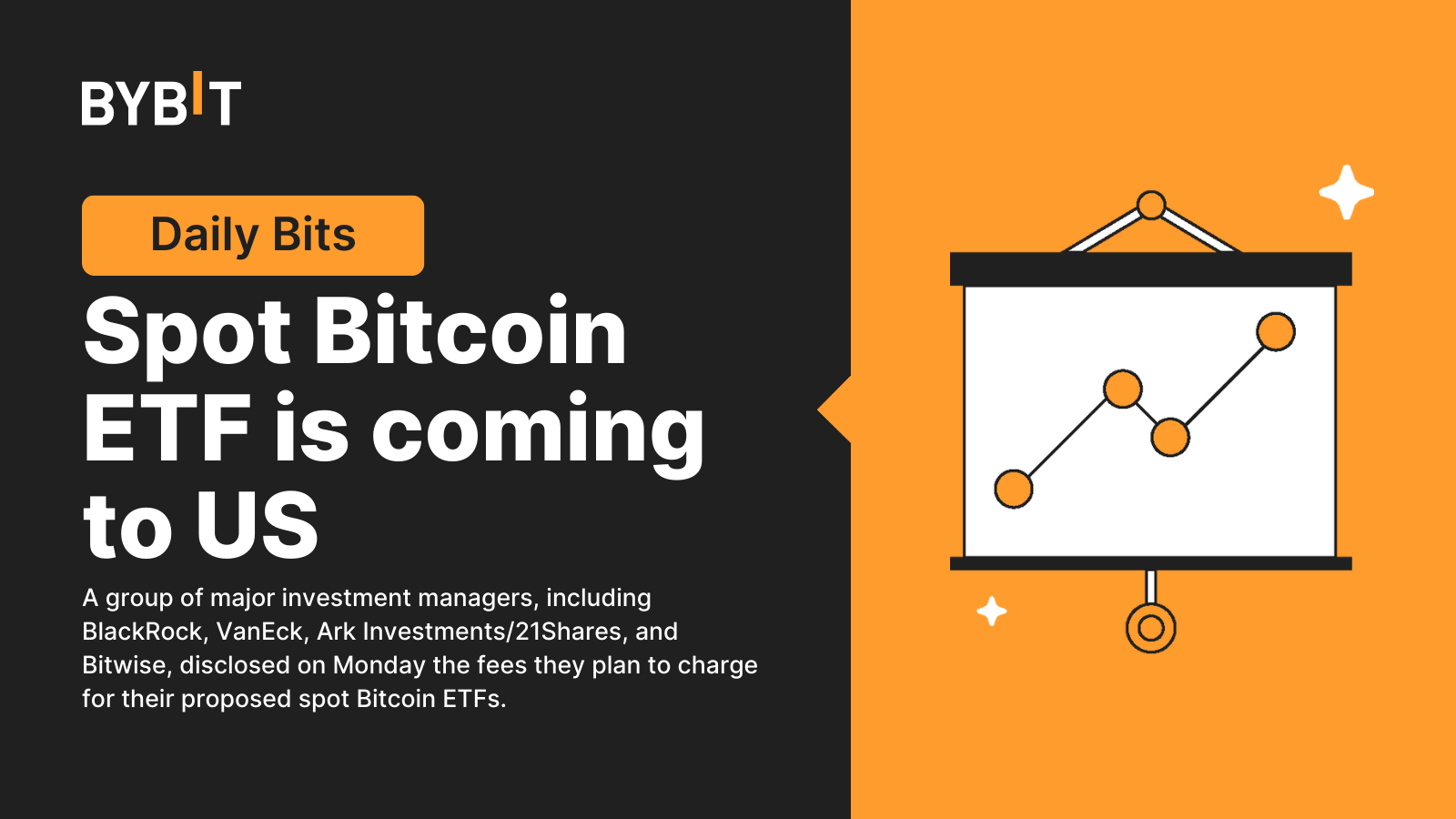 BYBIT

Daily Bits

Spot Bitcoin ETF is coming to US

A group of major investment managers, including BlackRock, VanEck, Ark Investments/21Shares, and Bitwise, disclosed on Monday the fees they plan to charge for their proposed spot Bitcoin ETFs.